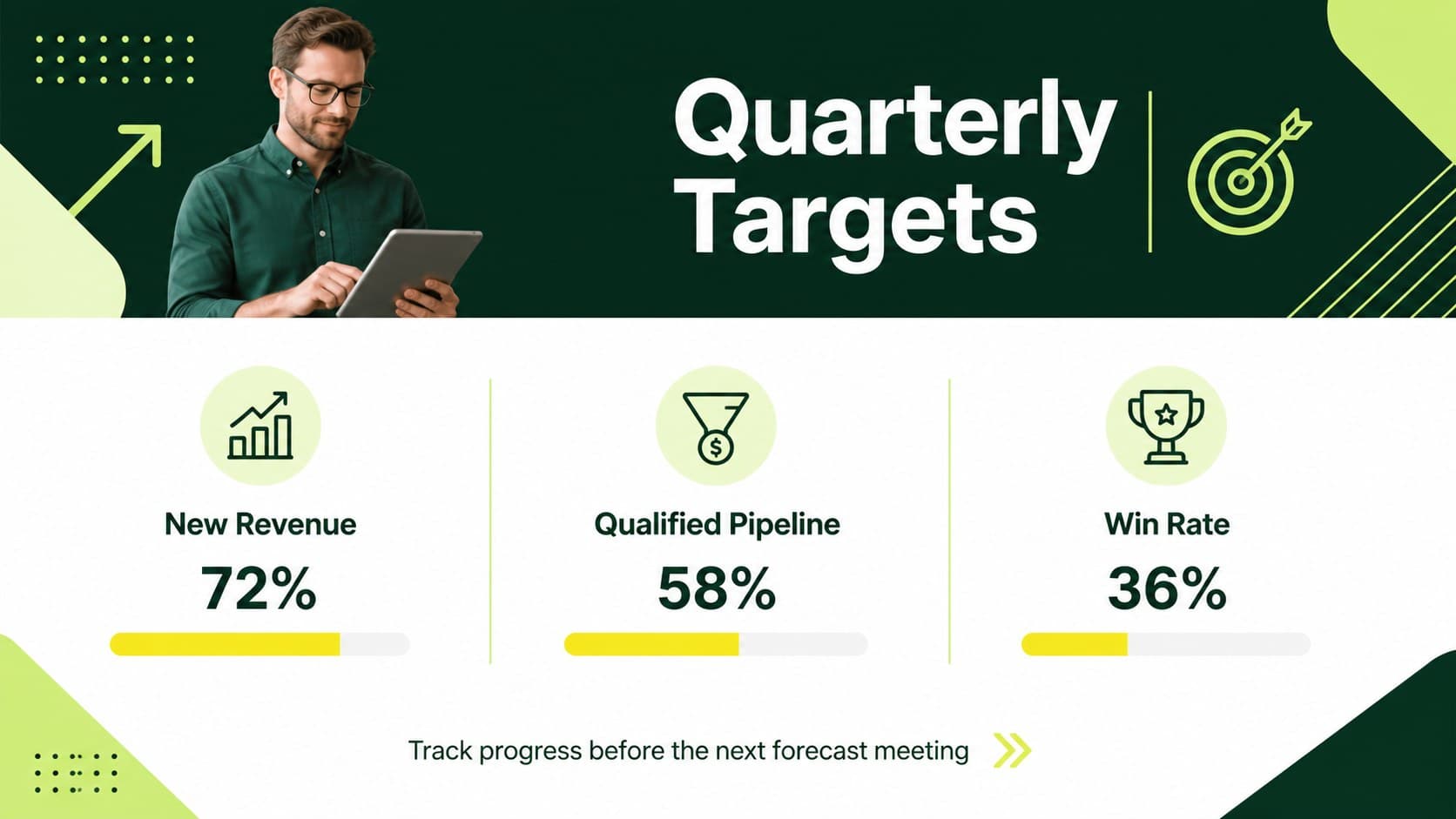 Quarterly Targets

New Revenue
72%

Qualified Pipeline
58%

Win Rate
36%

Track progress before the next forecast meeting